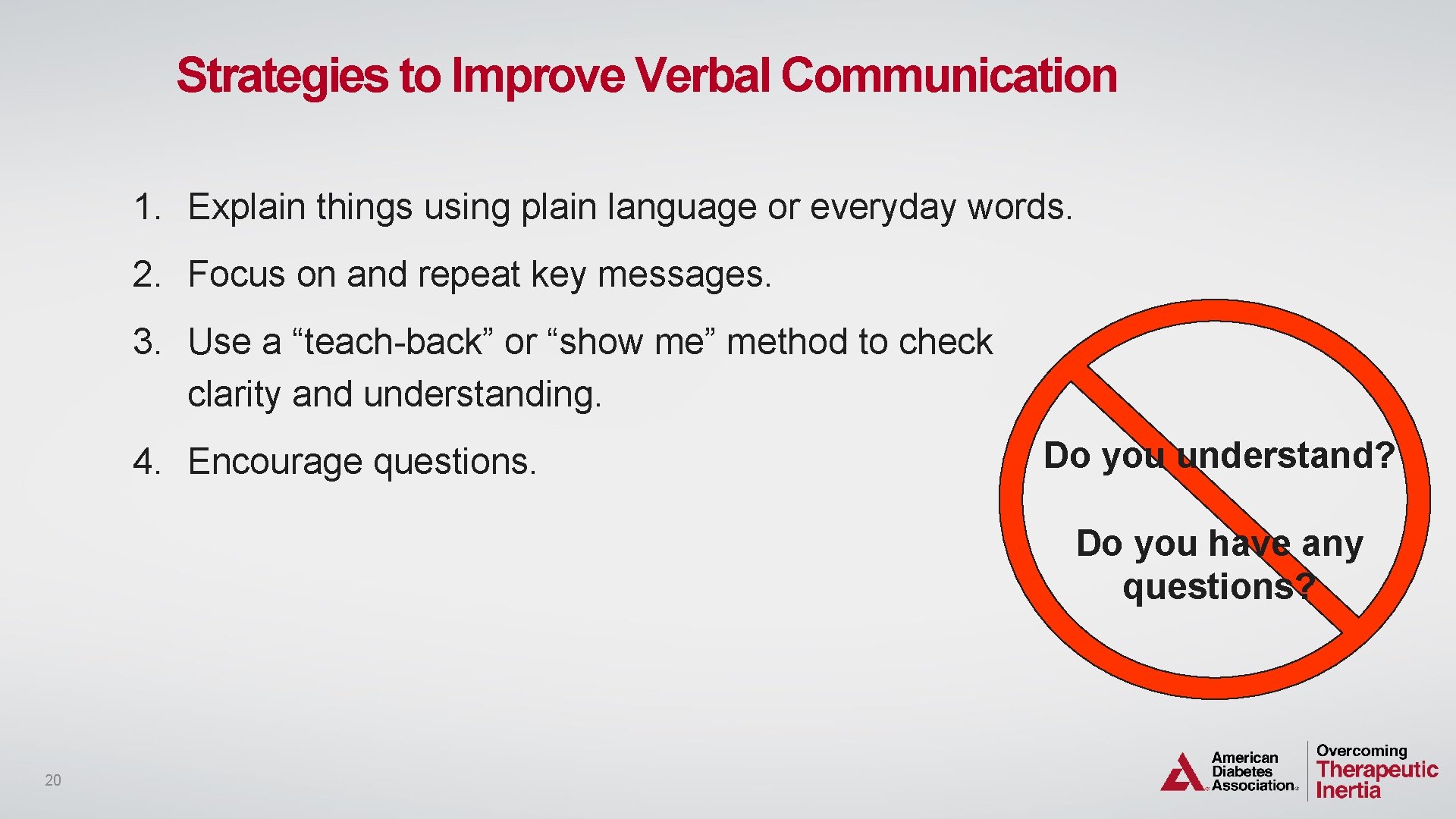 Strategies to Improve Verbal Communication

1. Explain things using plain language or everyday words.

2. Focus on and repeat key messages.

3. Use a “teach-back” or “show me” method to check clarity and understanding.

4. Encourage questions.

Do you understand?

Do you have any questions?

20

American Diabetes Association.

Overcoming Therapeutic Inertia